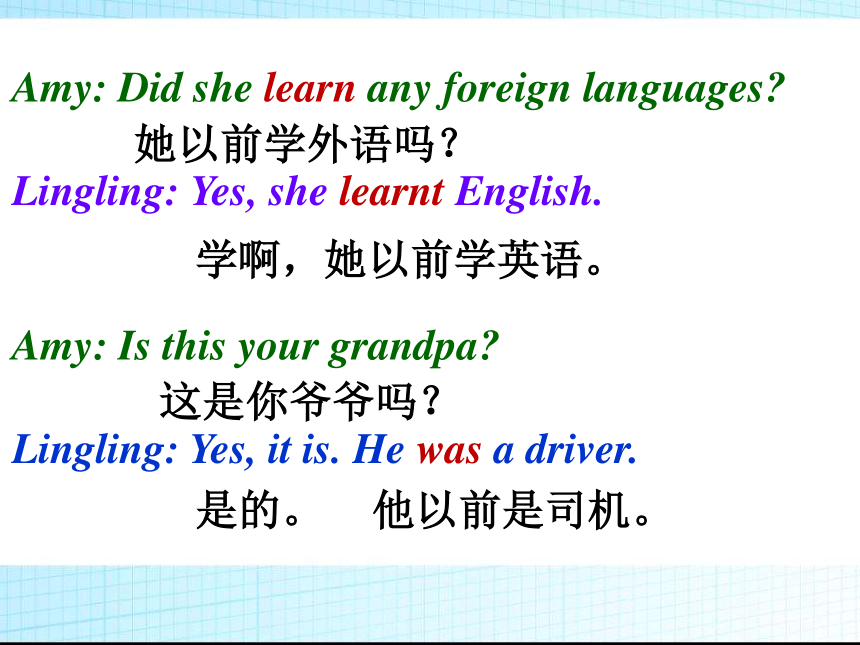 Amy: Did she learn any foreign languages?

她以前学外语吗？

Lingling: Yes, she learnt English.

学啊，她以前学英语。

Amy: Is this your grandpa?

这是你爷爷吗？

Lingling: Yes, it is. He was a driver.

是的。 他以前是司机。